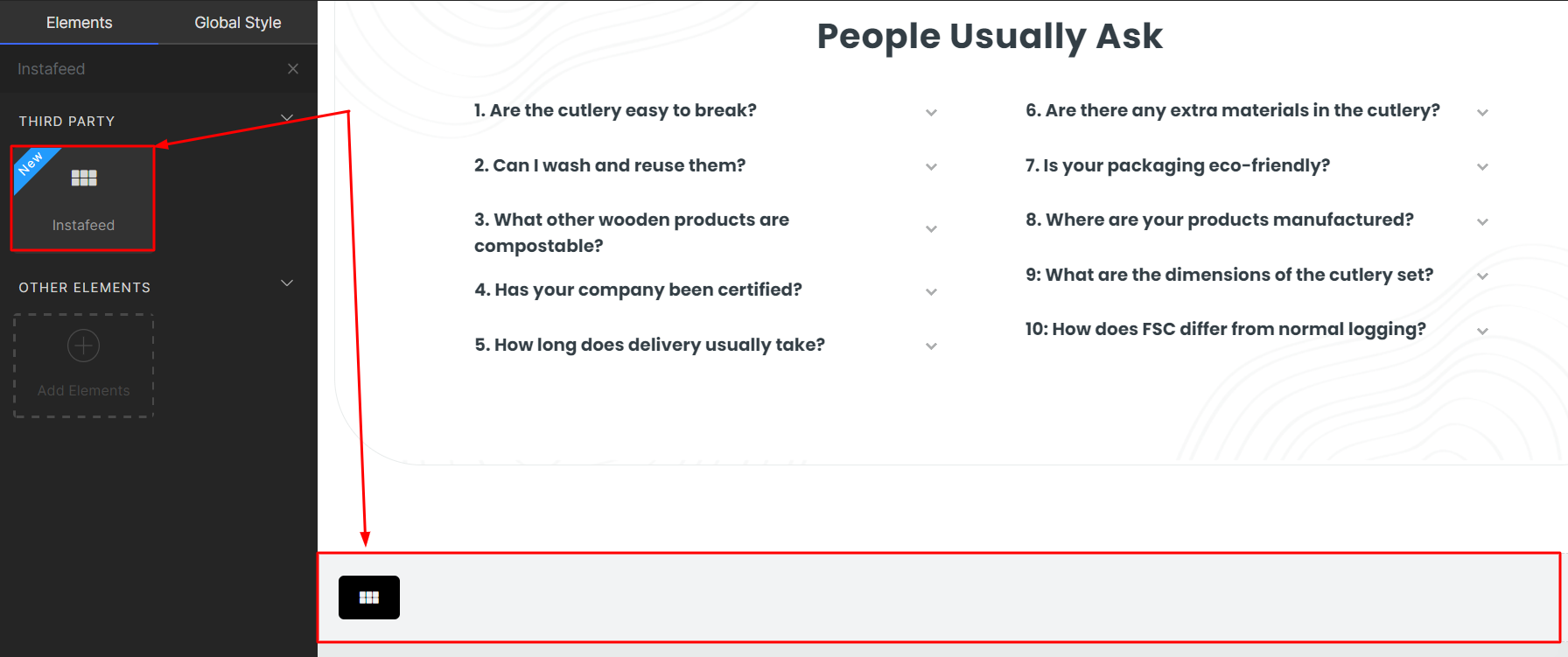 Elements
Global Style

Instafeed

THIRD PARTY

New

Instafeed

OTHER ELEMENTS

Add Elements

People Usually Ask

1. Are the cutlery easy to break?

2. Can I wash and reuse them?

3. What other wooden products are compostable?

4. Has your company been certified?

5. How long does delivery usually take?

6. Are there any extra materials in the cutlery?

7. Is your packaging eco-friendly?

8. Where are your products manufactured?

9: What are the dimensions of the cutlery set?

10: How does FSC differ from normal logging?